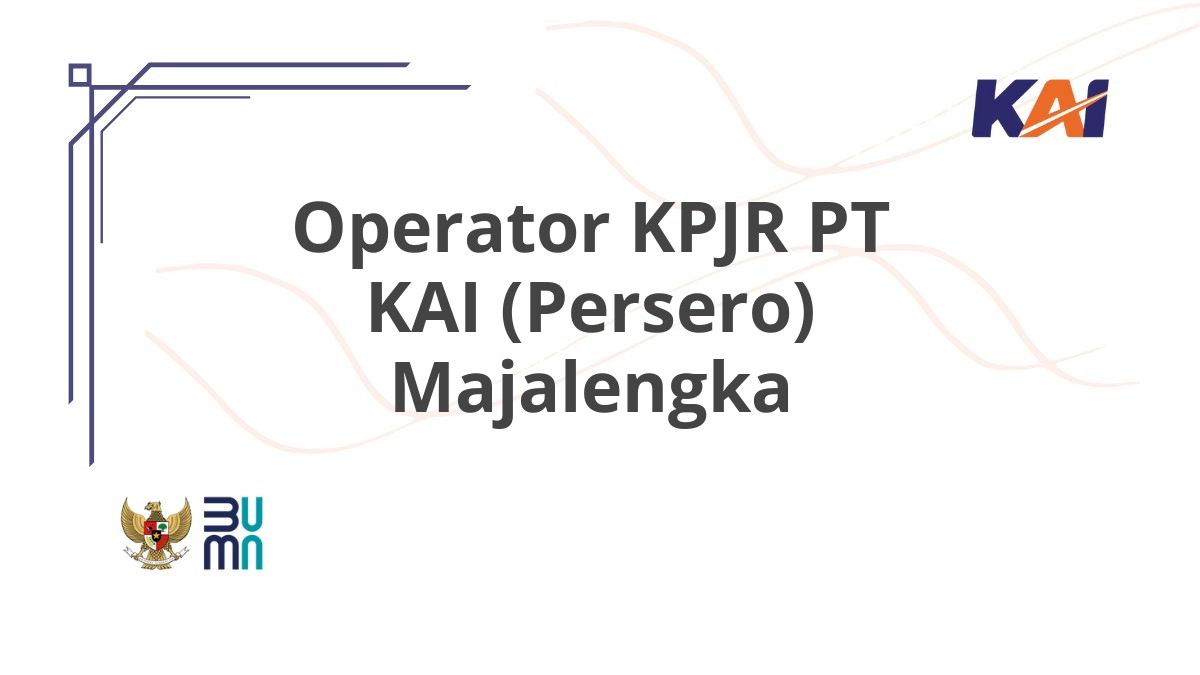 KAI

Operator KPJR PT KAI (Persero) Majalengka

BUMN